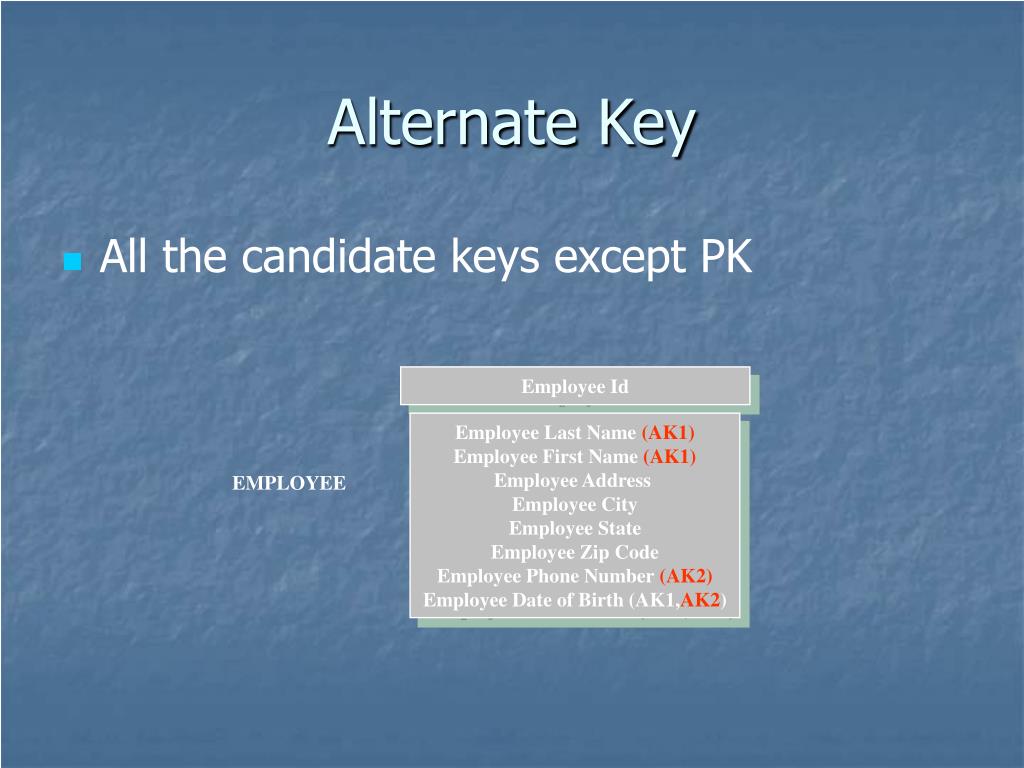 Alternate Key

All the candidate keys except PK

EMPLOYEE

Employee Id

Employee Last Name (AK1)
Employee First Name (AK1)
Employee Address
Employee City
Employee State
Employee Zip Code
Employee Phone Number (AK2)
Employee Date of Birth (AK1,AK2)